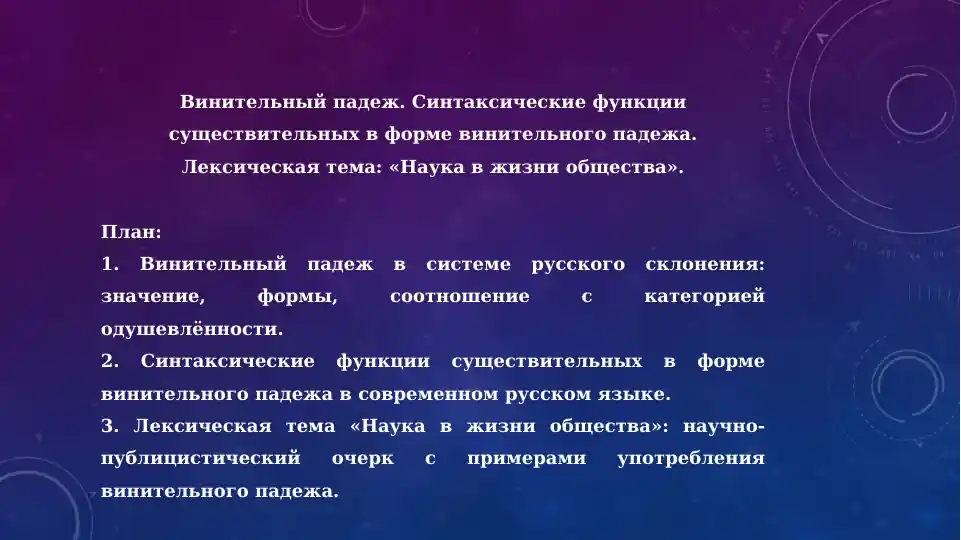 Винительный падеж. Синтаксические функции существительных в форме винительного падежа. Лексическая тема: «Наука в жизни общества».

План:

1. Винительный падеж в системе русского склонения: значение, формы, соотношение с категорией одушевлённости.

2. Синтаксические функции существительных в форме винительного падежа в современном русском языке.

3. Лексическая тема «Наука в жизни общества»: научно-публицистический очерк с примерами употребления винительного падежа.